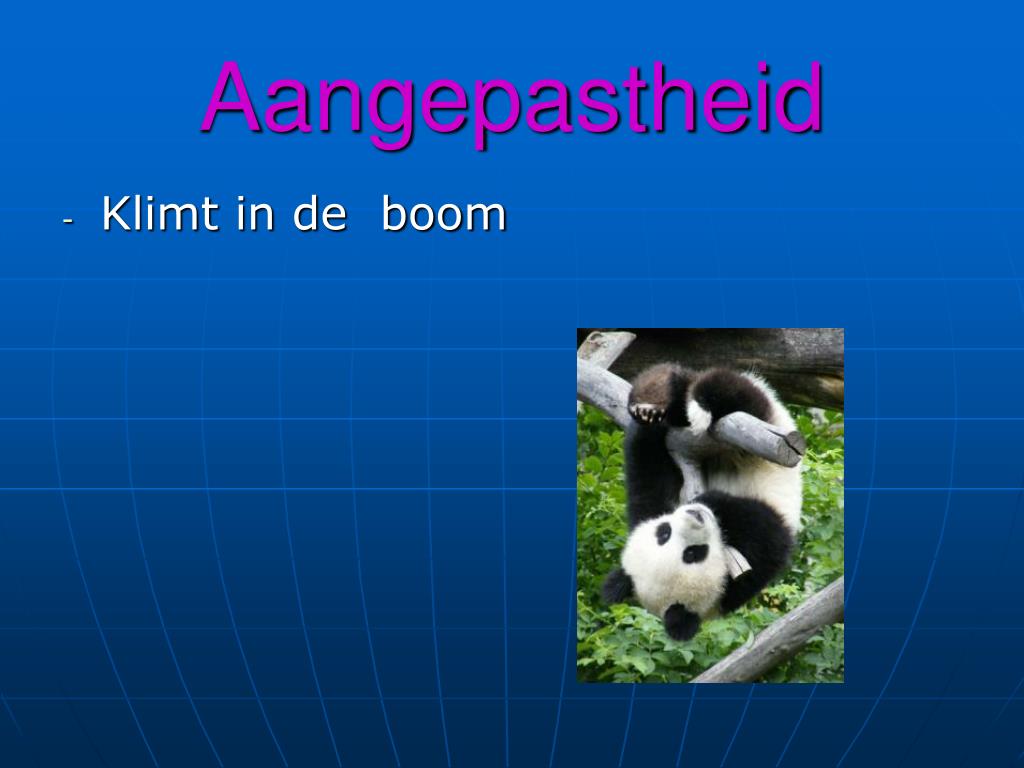 Aangepastheid

- Klimt in de boom